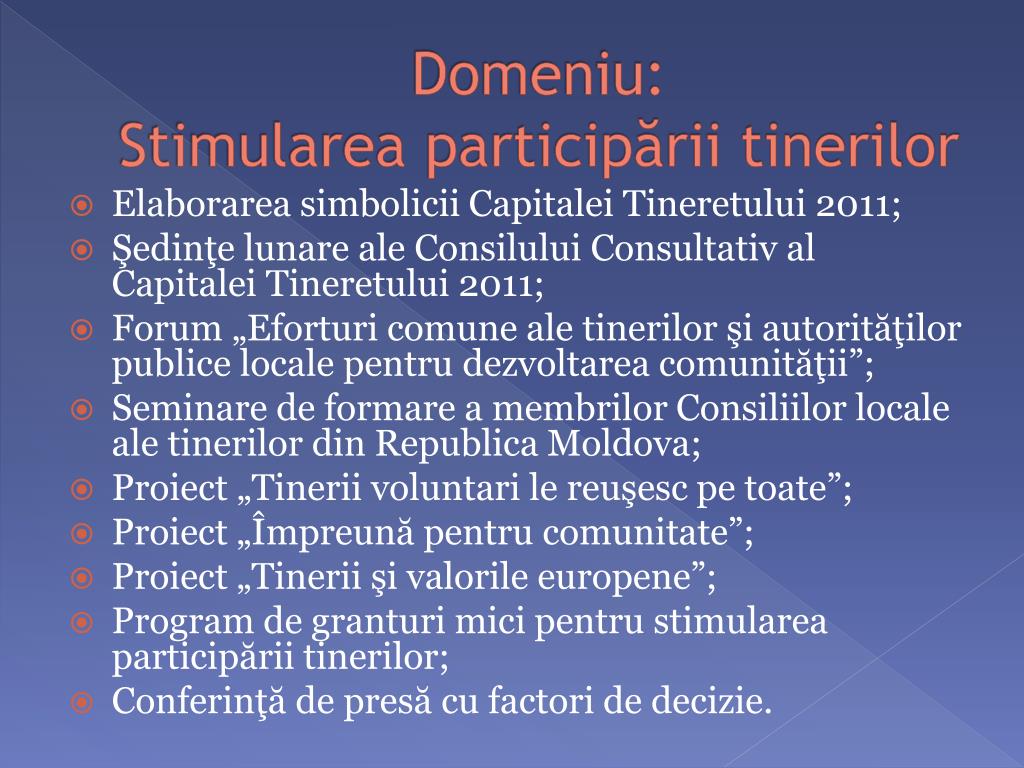 Domeniu:
Stimularea participării tinerilor

Elaborarea simbolicii Capitalei Tineretului 2011;
Şedinţe lunare ale Consilului Consultativ al Capitalei Tineretului 2011;
Forum „Eforturi comune ale tinerilor şi autorităţilor publice locale pentru dezvoltarea comunităţii”;
Seminare de formare a membrilor Consiliilor locale ale tinerilor din Republica Moldova;
Proiect „Tinerii voluntari le reuşesc pe toate”;
Proiect „Împreună pentru comunitate”;
Proiect „Tinerii şi valorile europene”;
Program de granturi mici pentru stimularea participării tinerilor;
Conferinţă de presă cu factori de decizie.